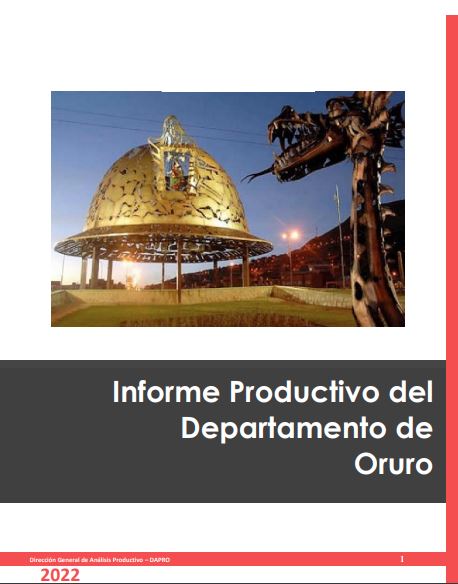 Informe Productivo del Departamento de Oruro

Dirección General de Análisis Productivo – DAPRO

I

2022